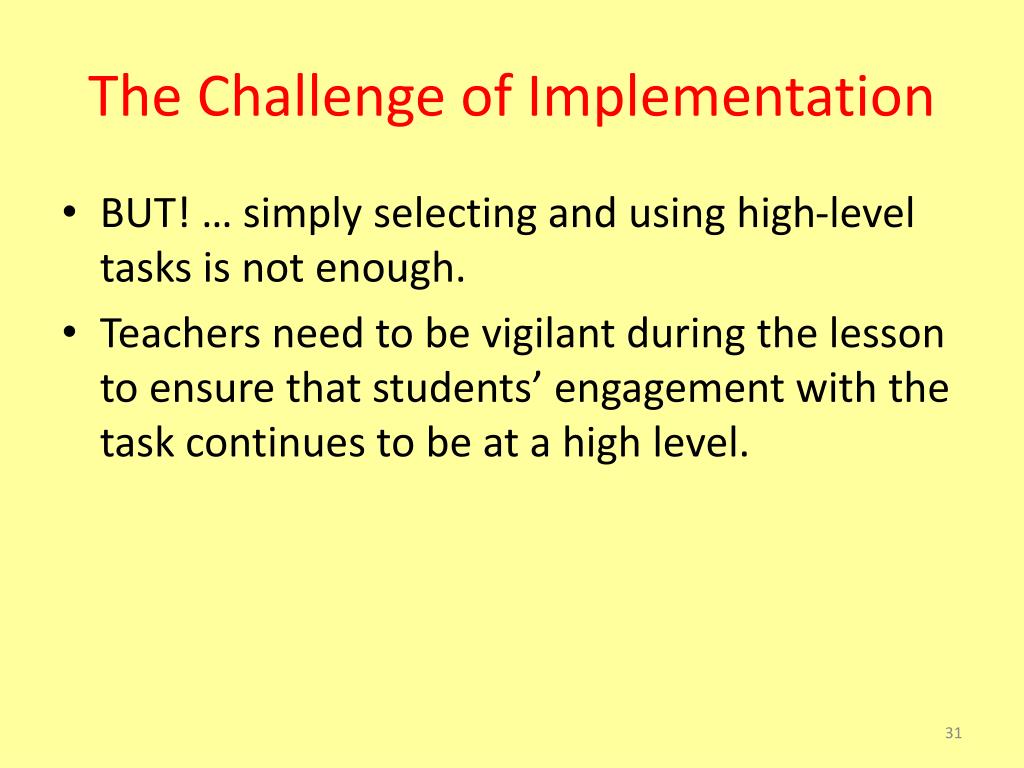 The Challenge of Implementation

• BUT! … simply selecting and using high-level tasks is not enough.
• Teachers need to be vigilant during the lesson to ensure that students’ engagement with the task continues to be at a high level.

31